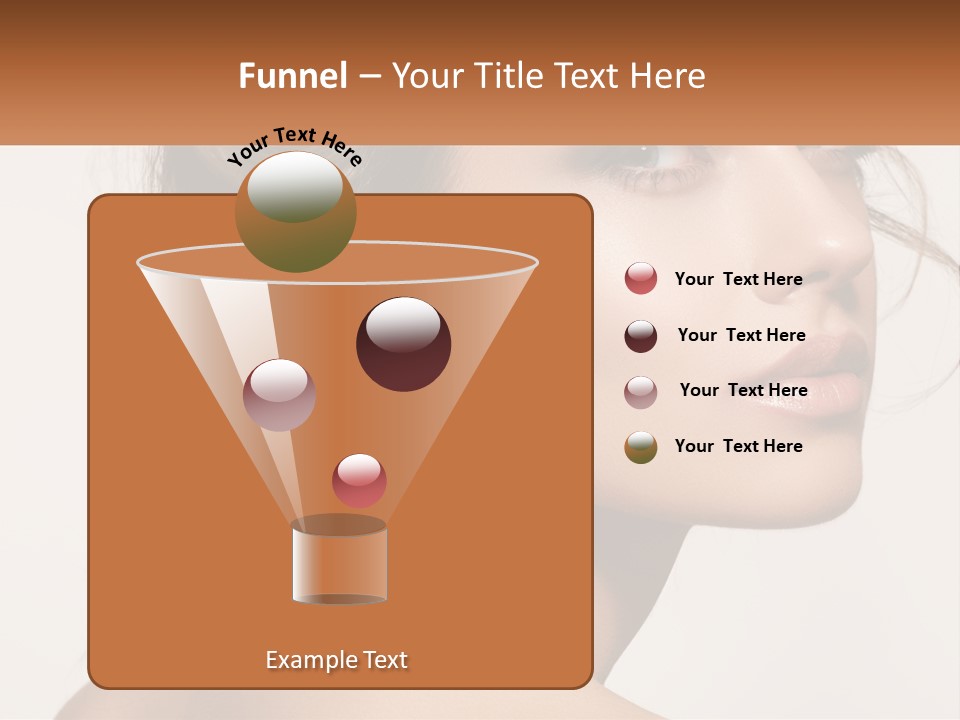 Funnel – Your Title Text Here

Your Text Here

Your Text Here

Your Text Here

Your Text Here

Your Text Here

Example Text